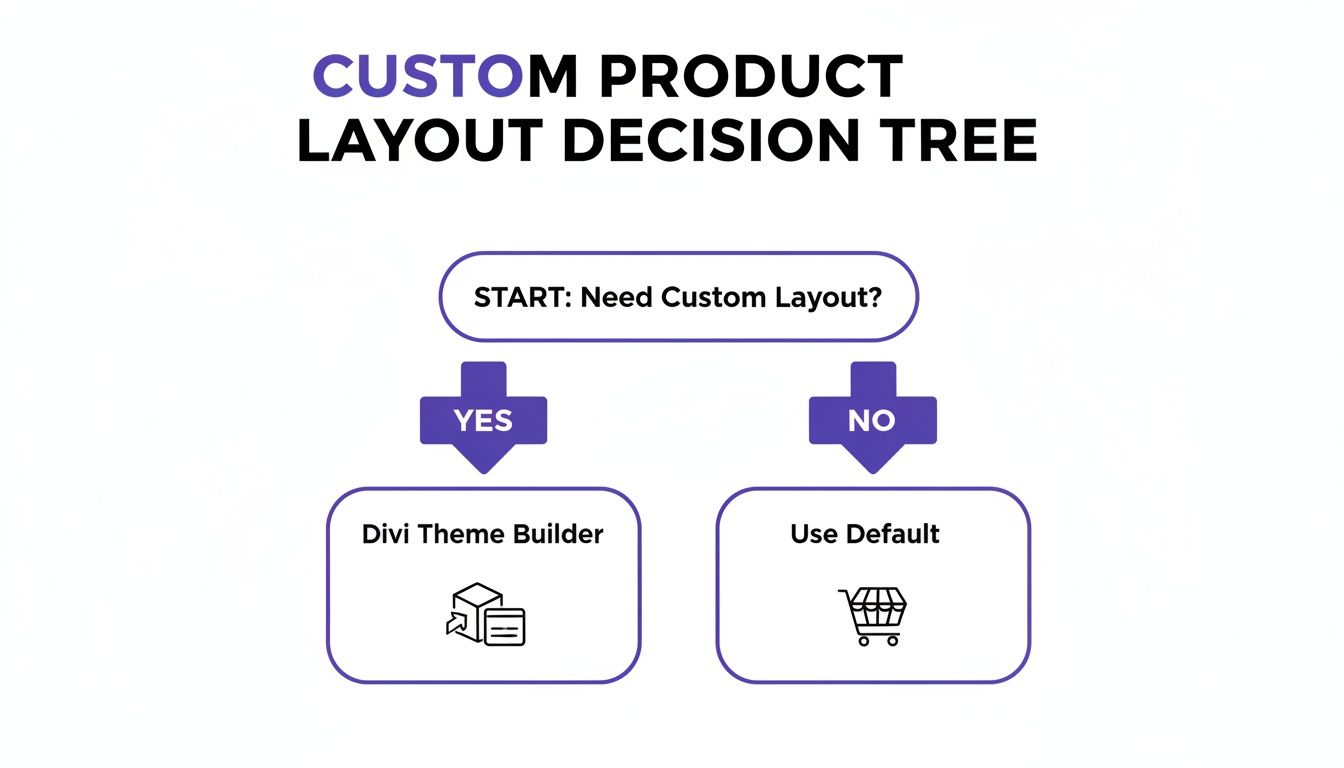 CUSTOM PRODUCT LAYOUT DECISION TREE

START: Need Custom Layout?

YES

NO

Divi Theme Builder

Use Default